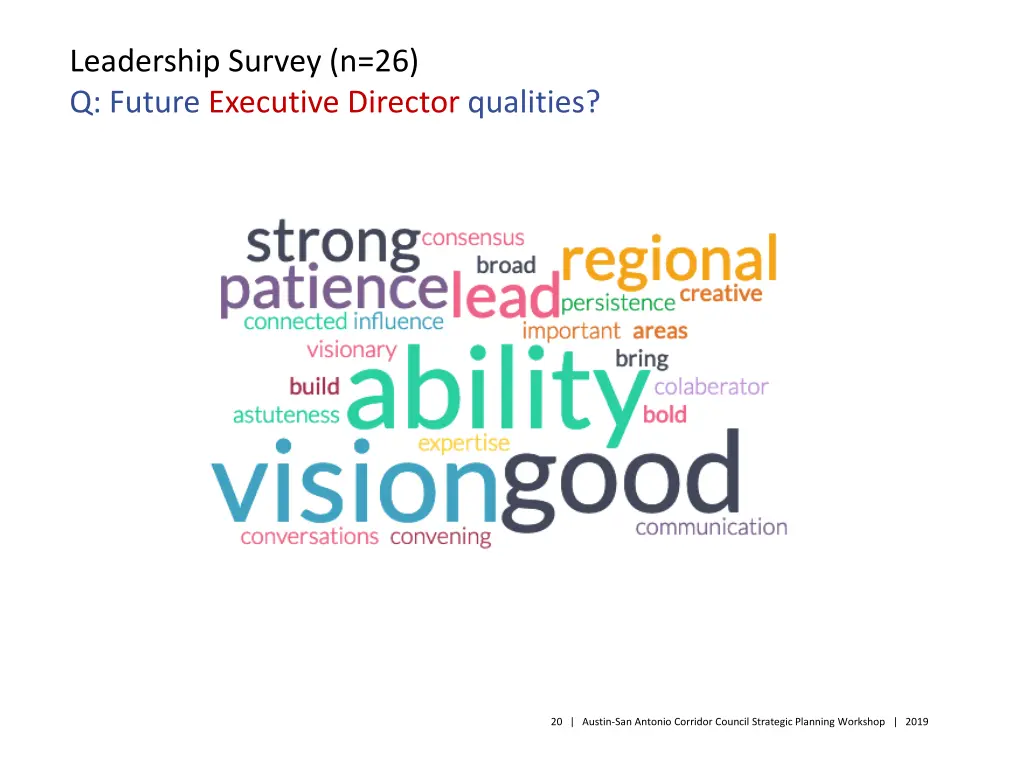 Leadership Survey (n=26)
Q: Future Executive Director qualities?

strong consensus
broad
regional
patience lead persistence creative
connected influence
important areas
visionary
bring
build
ability
colaberator
astuteness
bold
expertise
vision good
communication
conversations convening

20 | Austin-San Antonio Corridor Council Strategic Planning Workshop | 2019